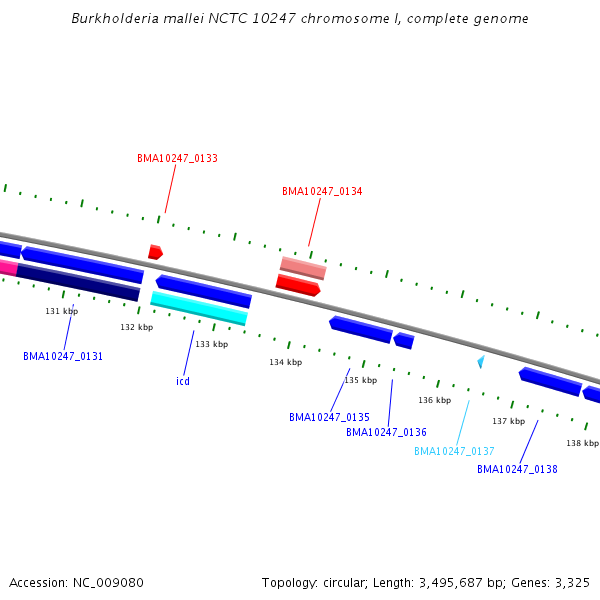 Burkholderia mallei NCTC 10247 chromosome I, complete genome

BMA10247_0133

BMA10247_0134

131 kbp

132 kbp

133 kbp

134 kbp

135 kbp

136 kbp

137 kbp

138 kbp

BMA10247_0131

icd

BMA10247_0135

BMA10247_0136

BMA10247_0137

BMA10247_0138

Accession: NC_009080

Topology: circular; Length: 3,495,687 bp; Genes: 3,325